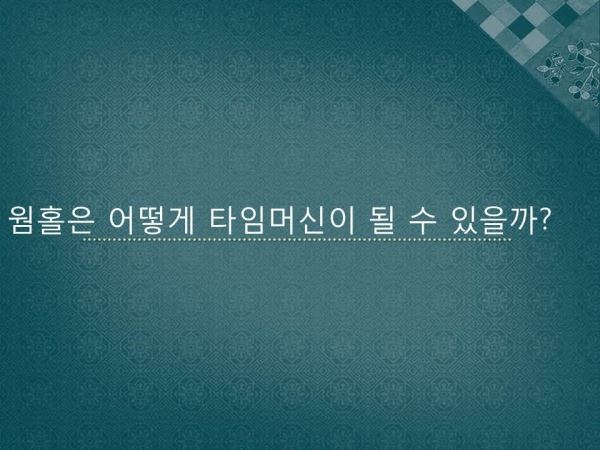 웜홀은 어떻게 타임머신이 될 수 있을까?